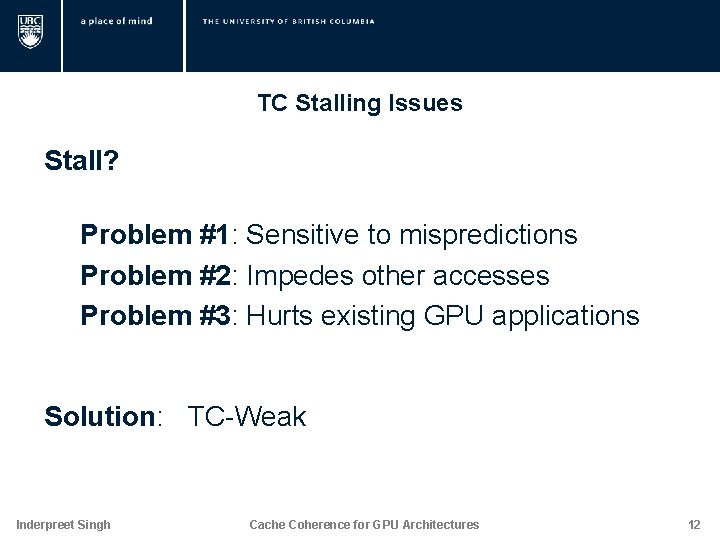 UBC

a place of mind

THE UNIVERSITY OF BRITISH COLUMBIA

TC Stalling Issues

Stall?

Problem #1: Sensitive to mispredictions

Problem #2: Impedes other accesses

Problem #3: Hurts existing GPU applications

Solution: TC-Weak

Inderpreet Singh

Cache Coherence for GPU Architectures

12